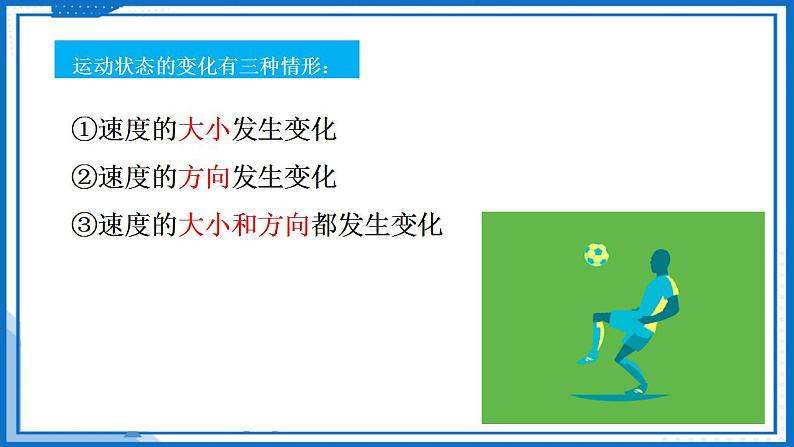 运动状态的变化有三种情形：

①速度的大小发生变化

②速度的方向发生变化

③速度的大小和方向都发生变化